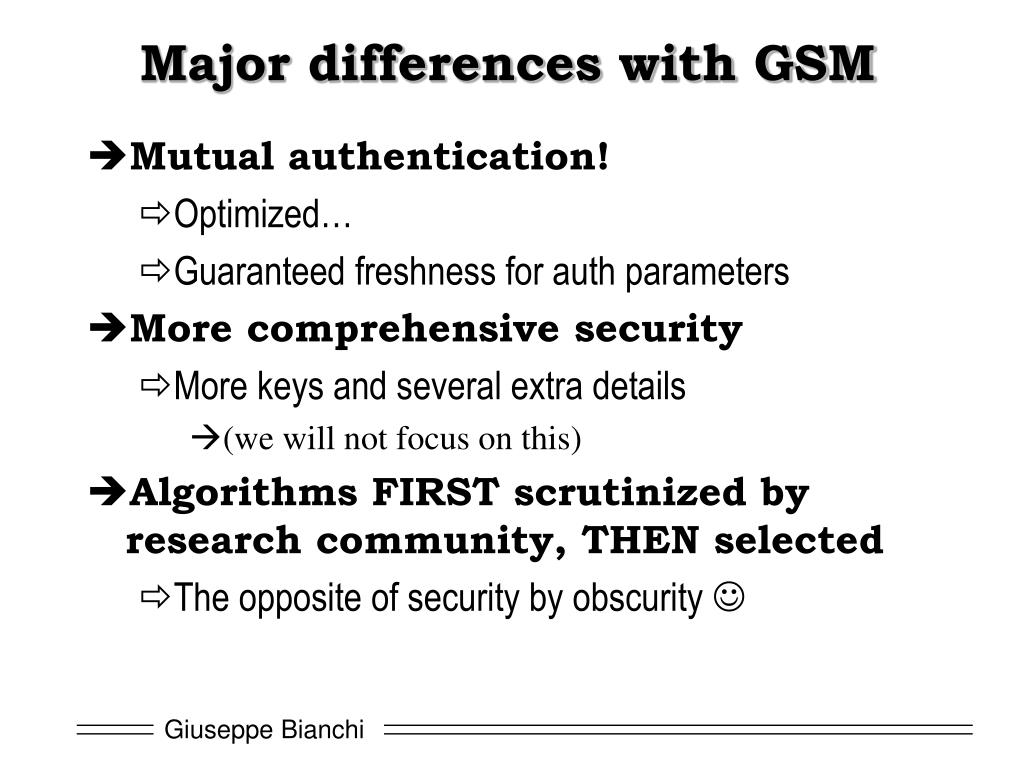 Major differences with GSM

➔Mutual authentication!

⇨Optimized…

⇨Guaranteed freshness for auth parameters

➔More comprehensive security

⇨More keys and several extra details

→(we will not focus on this)

➔Algorithms FIRST scrutinized by research community, THEN selected

⇨The opposite of security by obscurity ☺

Giuseppe Bianchi